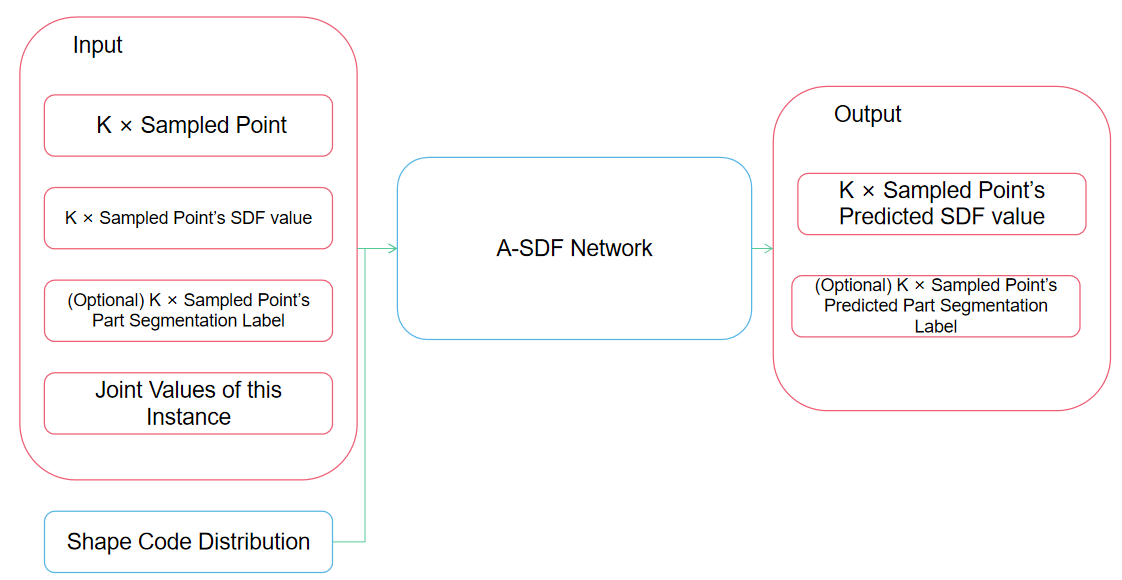 Input

K × Sampled Point

K × Sampled Point's SDF value

(Optional) K × Sampled Point's Part Segmentation Label

Joint Values of this Instance

Shape Code Distribution

A-SDF Network

Output

K × Sampled Point's Predicted SDF value

(Optional) K × Sampled Point's Predicted Part Segmentation Label